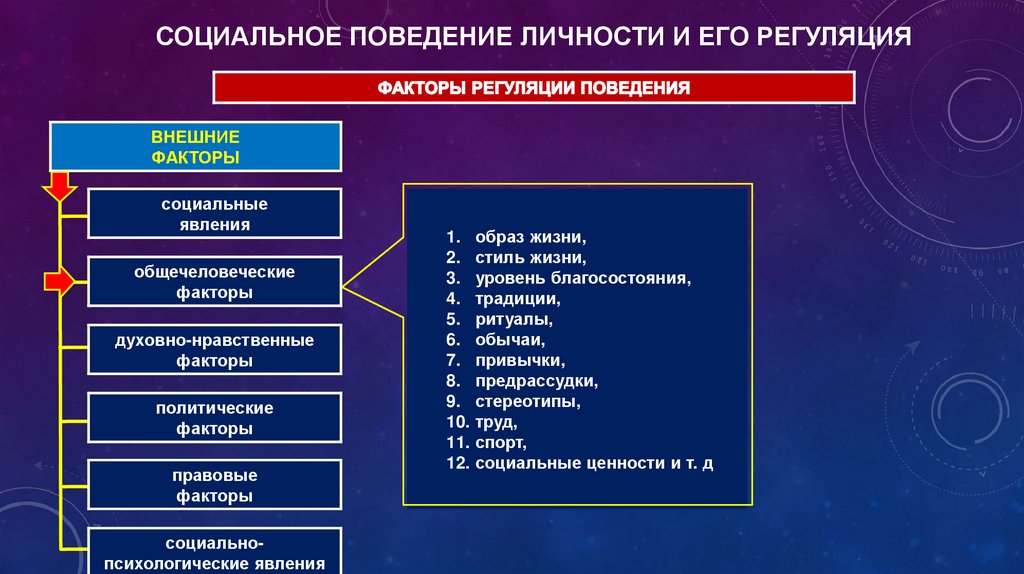 СОЦИАЛЬНОЕ ПОВЕДЕНИЕ ЛИЧНОСТИ И ЕГО РЕГУЛЯЦИЯ

ФАКТОРЫ РЕГУЛЯЦИИ ПОВЕДЕНИЯ

ВНЕШНИЕ ФАКТОРЫ

социальные явления

общечеловеческие факторы

духовно-нравственные факторы

политические факторы

правовые факторы

социально-психологические явления

1. образ жизни,
2. стиль жизни,
3. уровень благосостояния,
4. традиции,
5. ритуалы,
6. обычаи,
7. привычки,
8. предрассудки,
9. стереотипы,
10. труд,
11. спорт,
12. социальные ценности и т. д